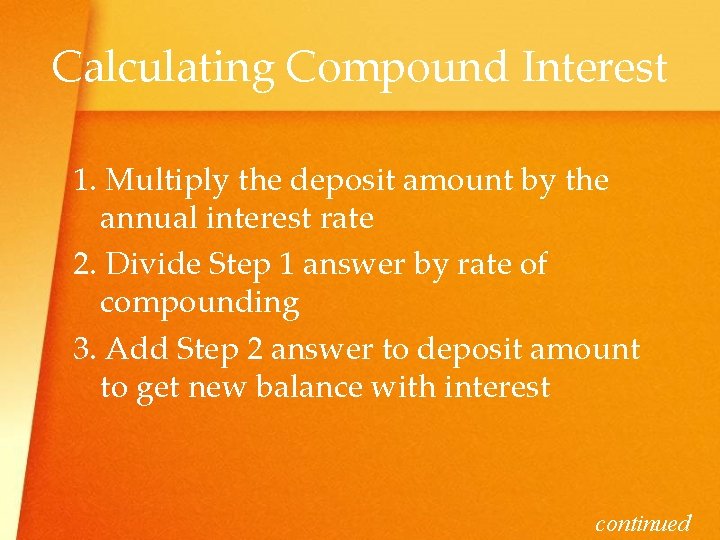 Calculating Compound Interest

1. Multiply the deposit amount by the annual interest rate

2. Divide Step 1 answer by rate of compounding

3. Add Step 2 answer to deposit amount to get new balance with interest

continued